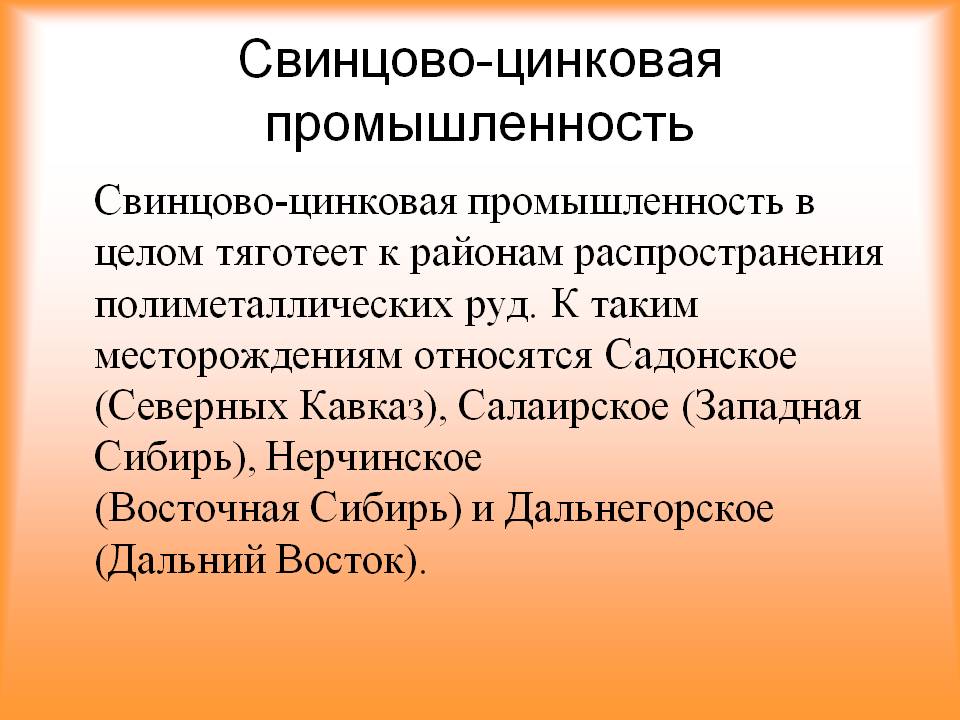 Свинцово-цинковая промышленность

Свинцово-цинковая промышленность в целом тяготеет к районам распространения полиметаллических руд. К таким месторождениям относятся Садонское (Северных Кавказ), Салаирское (Западная Сибирь), Нерчинское (Восточная Сибирь) и Дальнегорское (Дальний Восток).